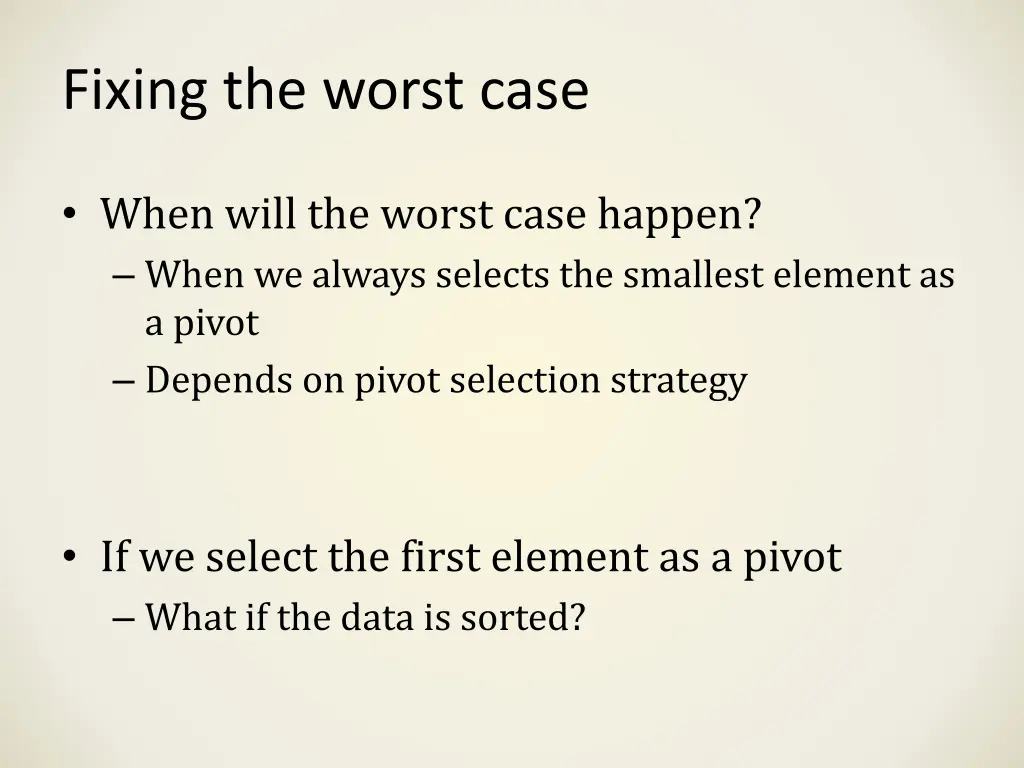 Fixing the worst case

• When will the worst case happen?
– When we always selects the smallest element as a pivot
– Depends on pivot selection strategy

• If we select the first element as a pivot
– What if the data is sorted?